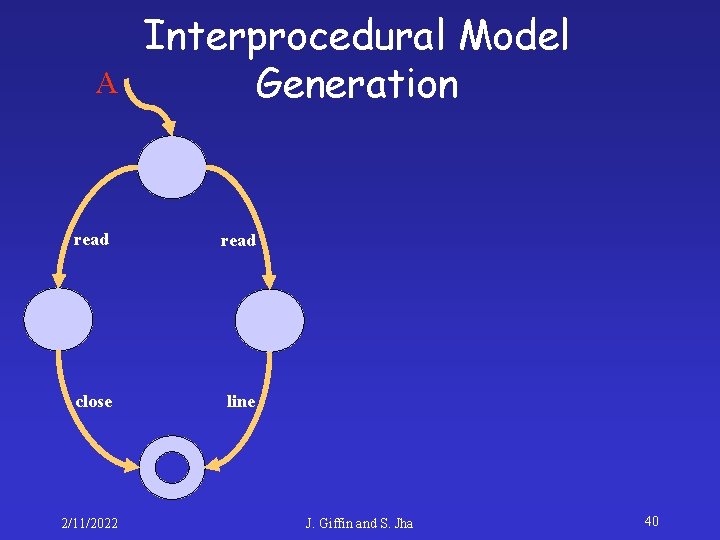 Interprocedural Model Generation

A

read

read

close

line

2/11/2022

J. Giffin and S. Jha

40